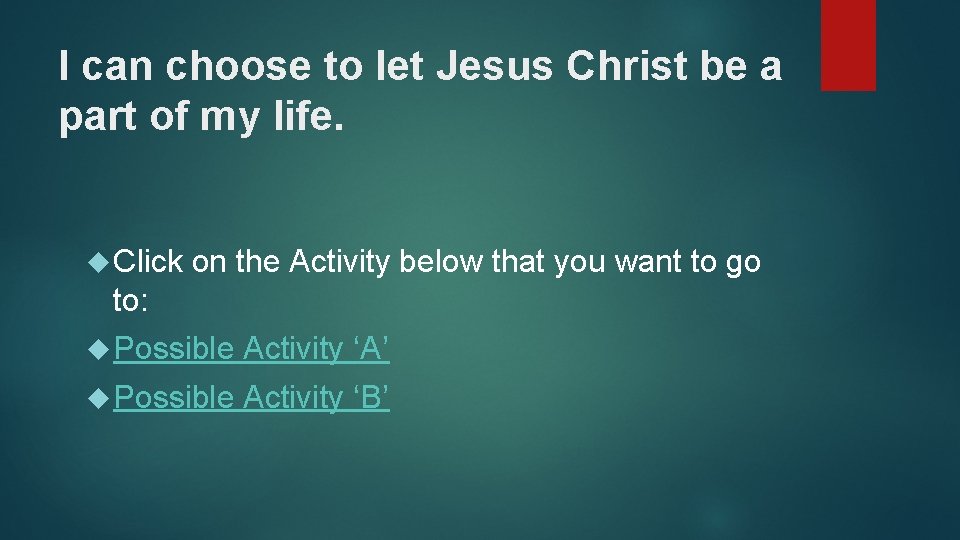 I can choose to let Jesus Christ be a part of my life.

Click on the Activity below that you want to go to:

Possible Activity ‘A’

Possible Activity ‘B’